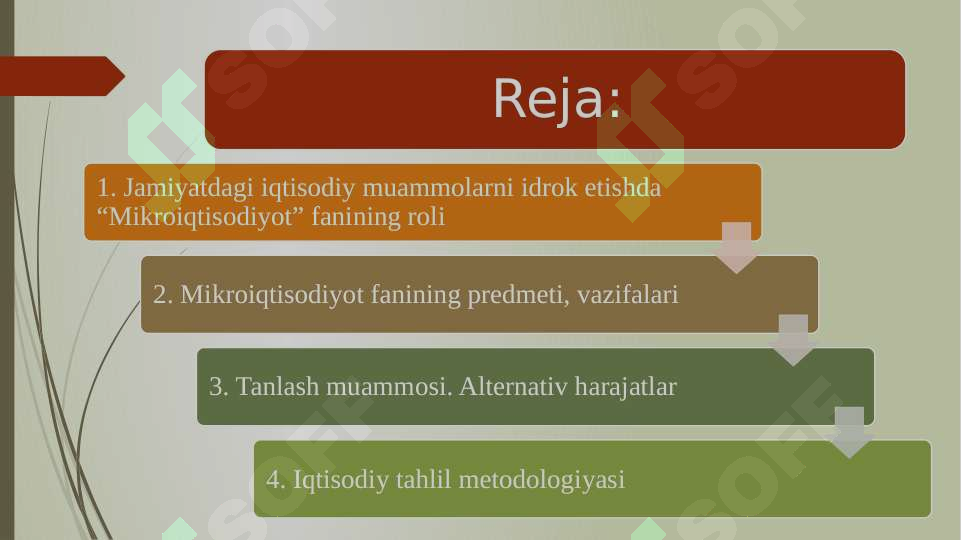 Reja:

1. Jamiyatdagi iqtisodiy muammolarni idrok etishda “Mikroiqtisodiyot” fanining roli

2. Mikroiqtisodiyot fanining predmeti, vazifalari

3. Tanlash muammosi. Alternativ harajatlar

4. Iqtisodiy tahlil metodologiyasi